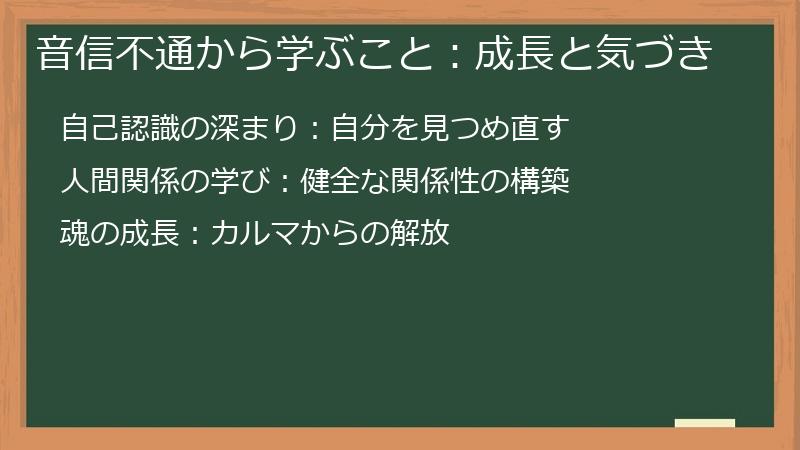 音信不通から学ぶこと：成長と気づき

自己認識の深まり：自分を見つめ直す

人間関係の学び：健全な関係性の構築

魂の成長：カルマからの解放